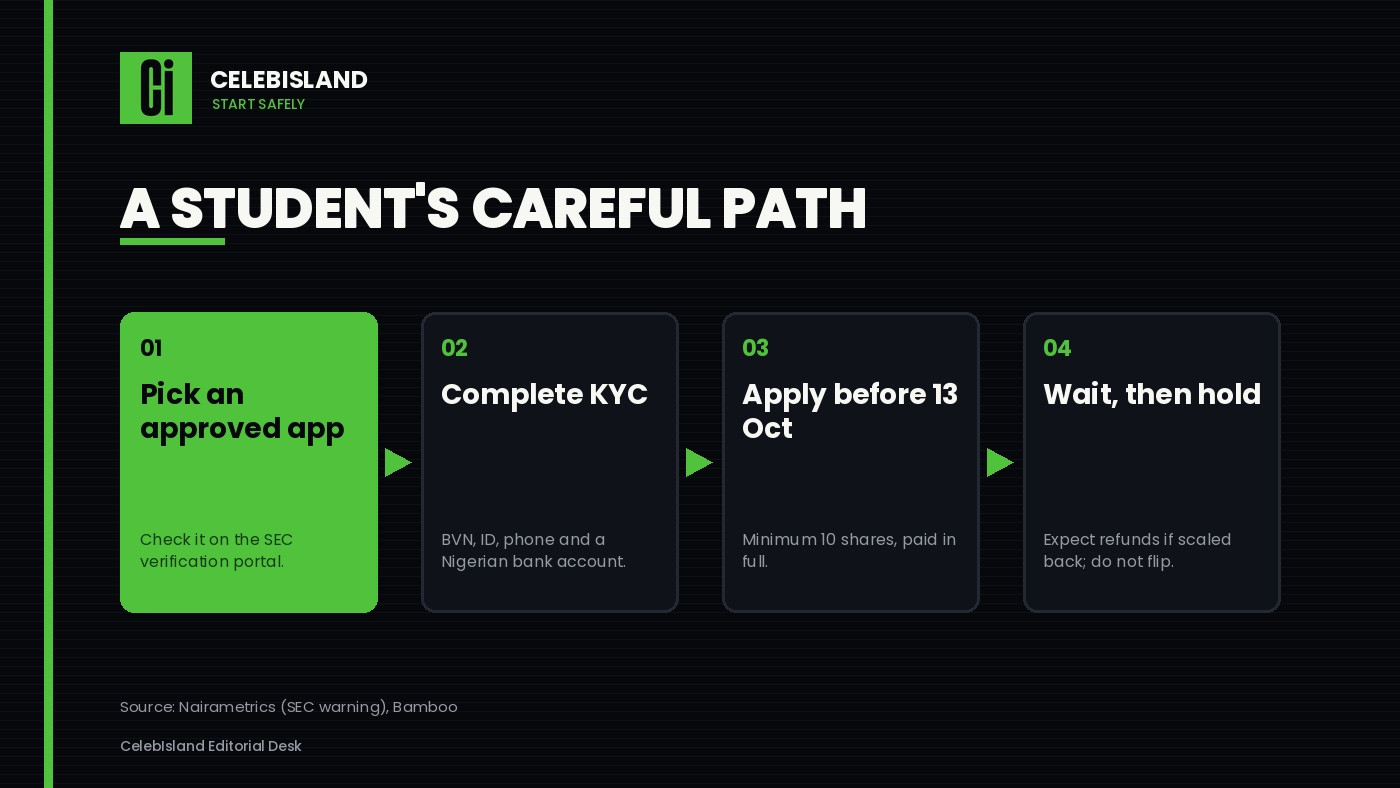 Ci

CELEBISLAND
START SAFELY

A STUDENT'S CAREFUL PATH

01
Pick an approved app

Check it on the SEC verification portal.

02
Complete KYC

BVN, ID, phone and a Nigerian bank account.

03
Apply before 13 Oct

Minimum 10 shares, paid in full.

04
Wait, then hold

Expect refunds if scaled back; do not flip.

Source: Nairametrics (SEC warning), Bamboo

CelebIsland Editorial Desk